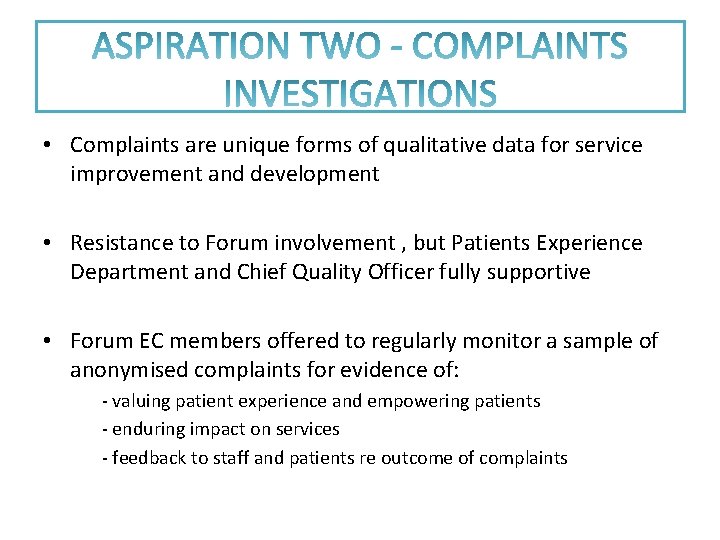 ASPIRATION TWO - COMPLAINTS INVESTIGATIONS

• Complaints are unique forms of qualitative data for service improvement and development

• Resistance to Forum involvement , but Patients Experience Department and Chief Quality Officer fully supportive

• Forum EC members offered to regularly monitor a sample of anonymised complaints for evidence of:

- valuing patient experience and empowering patients
- enduring impact on services
- feedback to staff and patients re outcome of complaints